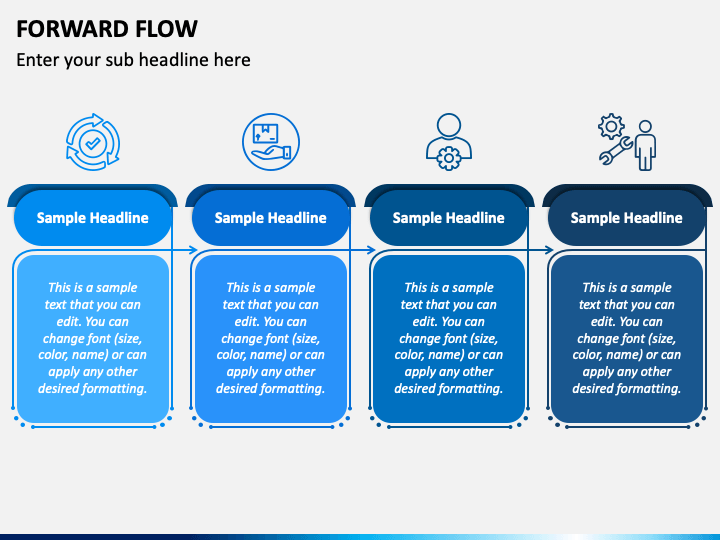 FORWARD FLOW

Enter your sub headline here

Sample Headline

This is a sample text that you can edit. You can change font (size, color, name) or can apply any other desired formatting.

Sample Headline

This is a sample text that you can edit. You can change font (size, color, name) or can apply any other desired formatting.

Sample Headline

This is a sample text that you can edit. You can change font (size, color, name) or can apply any other desired formatting.

Sample Headline

This is a sample text that you can edit. You can change font (size, color, name) or can apply any other desired formatting.